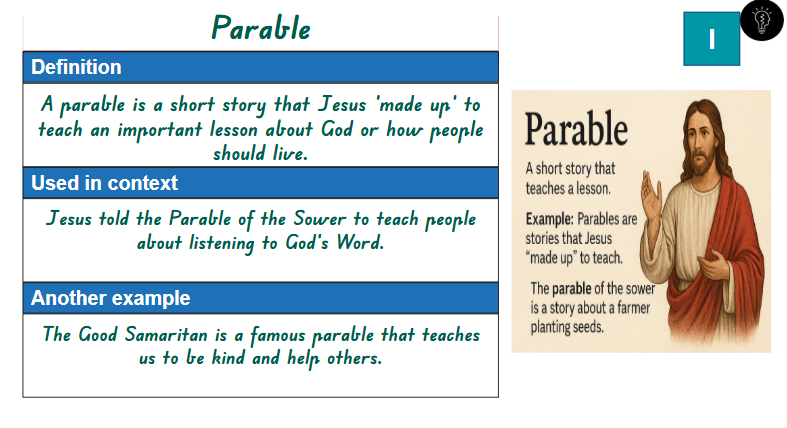 Parable

Definition

A parable is a short story that Jesus 'made up' to teach an important lesson about God or how people should live.

Used in context

Jesus told the Parable of the Sower to teach people about listening to God's Word.

Another example

The Good Samaritan is a famous parable that teaches us to be kind and help others.

I

Parable

A short story that teaches a lesson.

Example: Parables are stories that Jesus "made up" to teach.

The parable of the sower is a story about a farmer planting seeds.